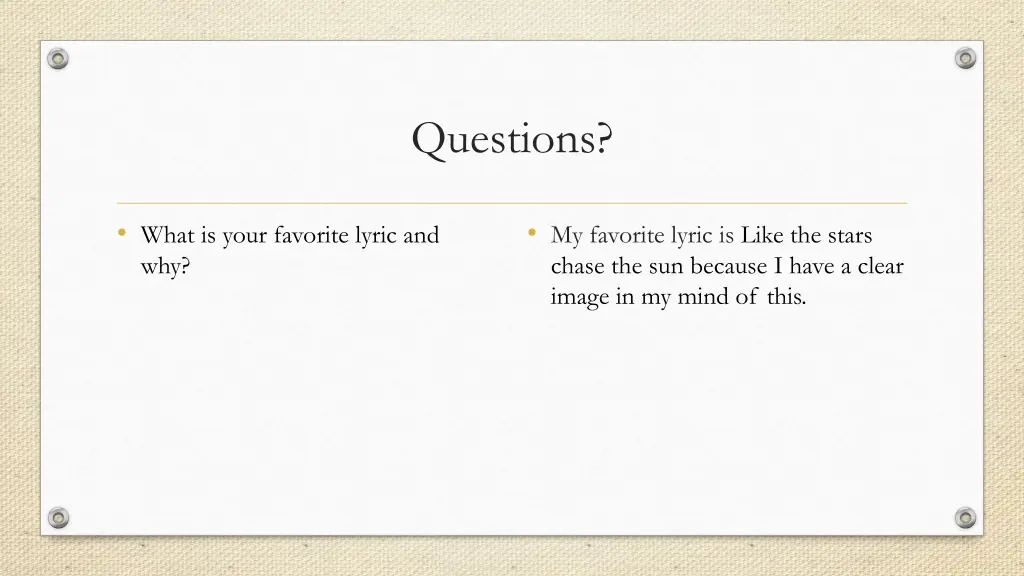 Questions?

• What is your favorite lyric and why?

• My favorite lyric is Like the stars chase the sun because I have a clear image in my mind of this.